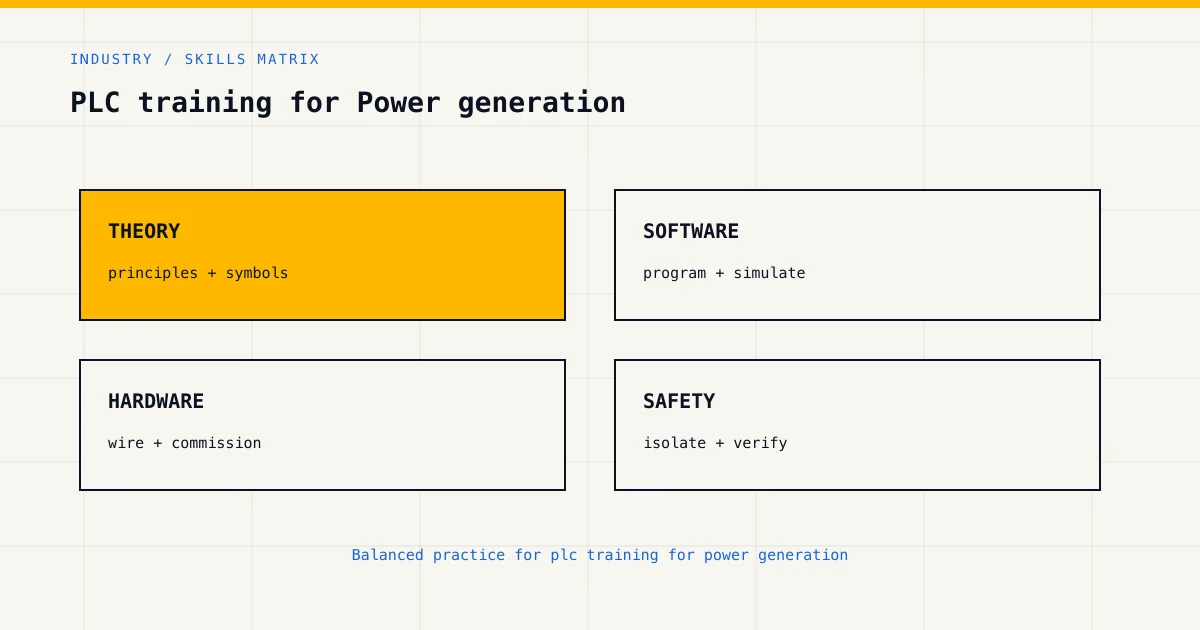 INDUSTRY / SKILLS MATRIX

PLC training for Power generation

THEORY

principles + symbols

SOFTWARE

program + simulate

HARDWARE

wire + commission

SAFETY

isolate + verify

Balanced practice for plc training for power generation